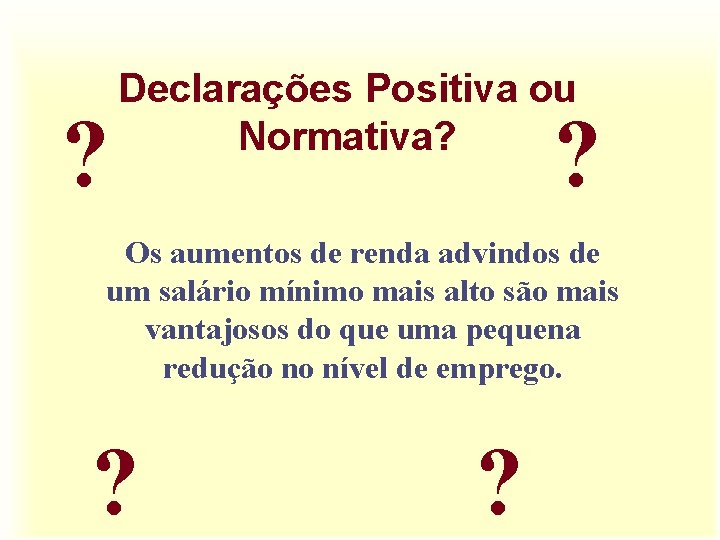 Declarações Positiva ou Normativa?

?

?

Os aumentos de renda advindos de um salário mínimo mais alto são mais vantajosos do que uma pequena redução no nível de emprego.

?

?